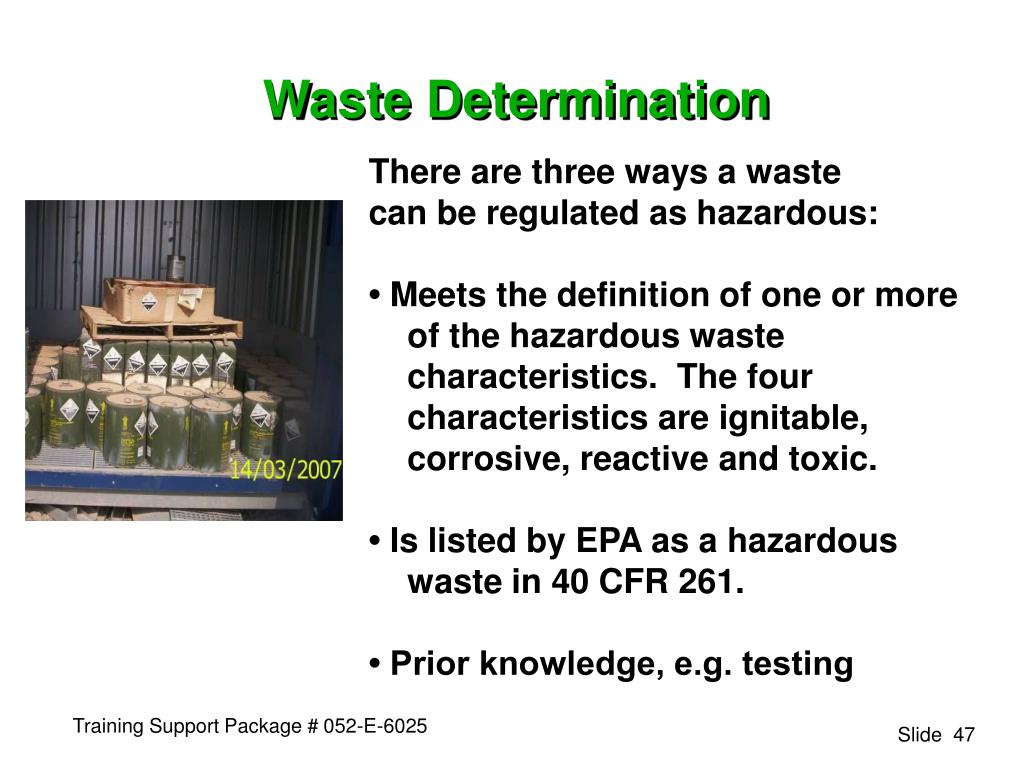 Waste Determination

14/03/2007

There are three ways a waste can be regulated as hazardous:

• Meets the definition of one or more of the hazardous waste characteristics. The four characteristics are ignitable, corrosive, reactive and toxic.

• Is listed by EPA as a hazardous waste in 40 CFR 261.

• Prior knowledge, e.g. testing

Training Support Package # 052-E-6025

Slide 47